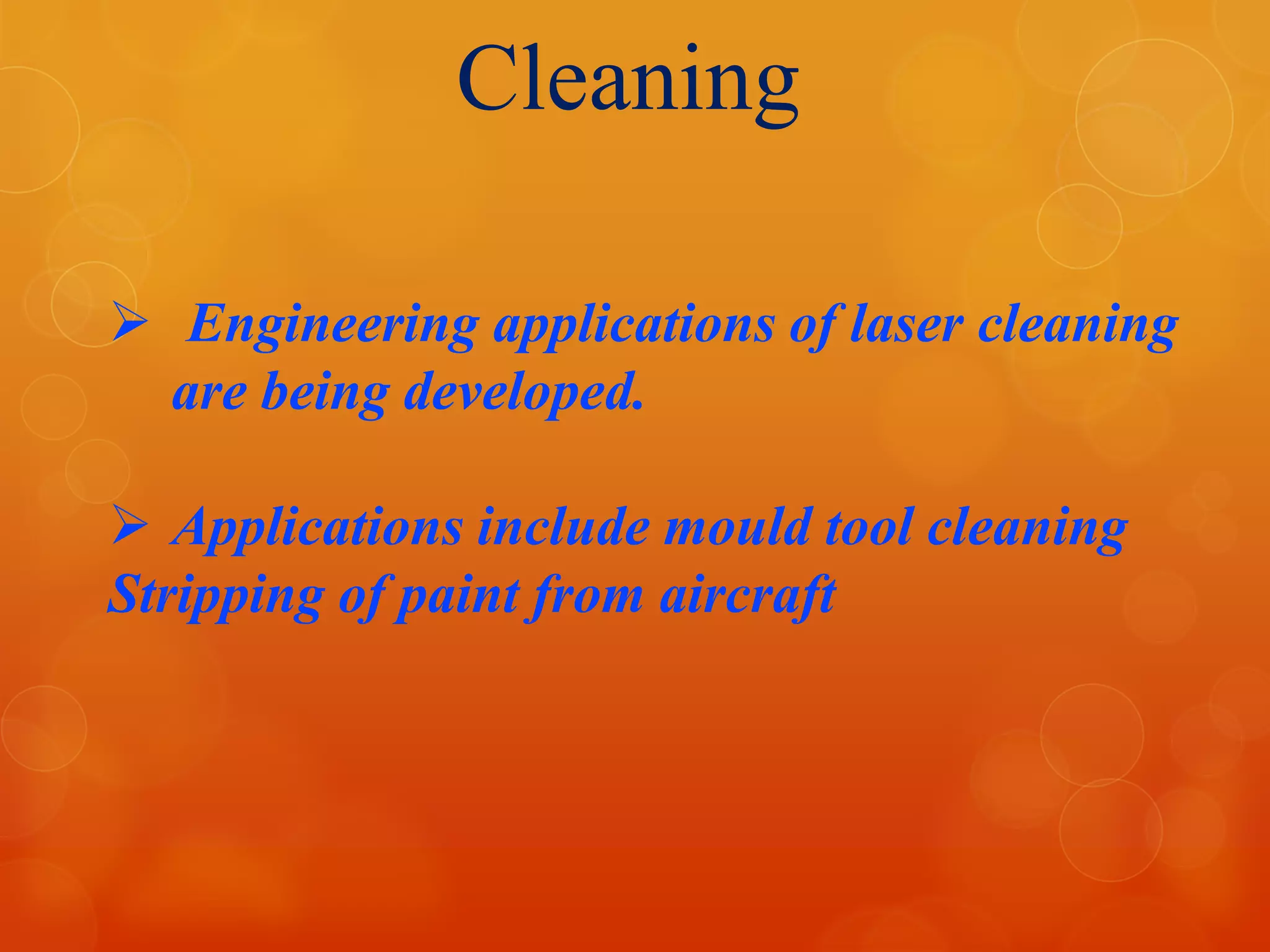 Cleaning

➢ Engineering applications of laser cleaning are being developed.

➢ Applications include mould tool cleaning Stripping of paint from aircraft